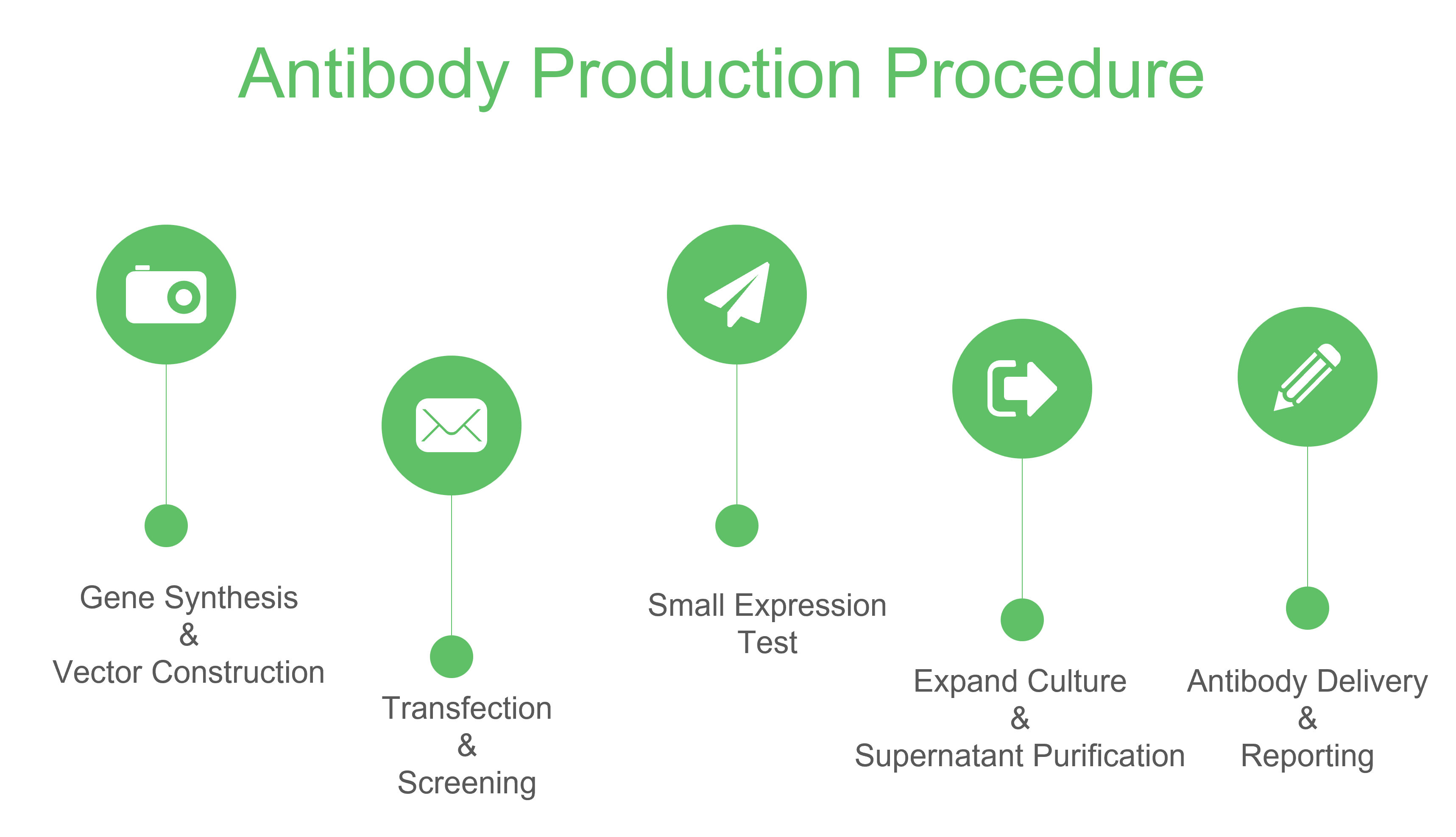 Antibody Production Procedure

Gene Synthesis
&
Vector Construction

Transfection
&
Screening

Small Expression
Test

Expand Culture
&
Supernatant Purification

Antibody Delivery
&
Reporting